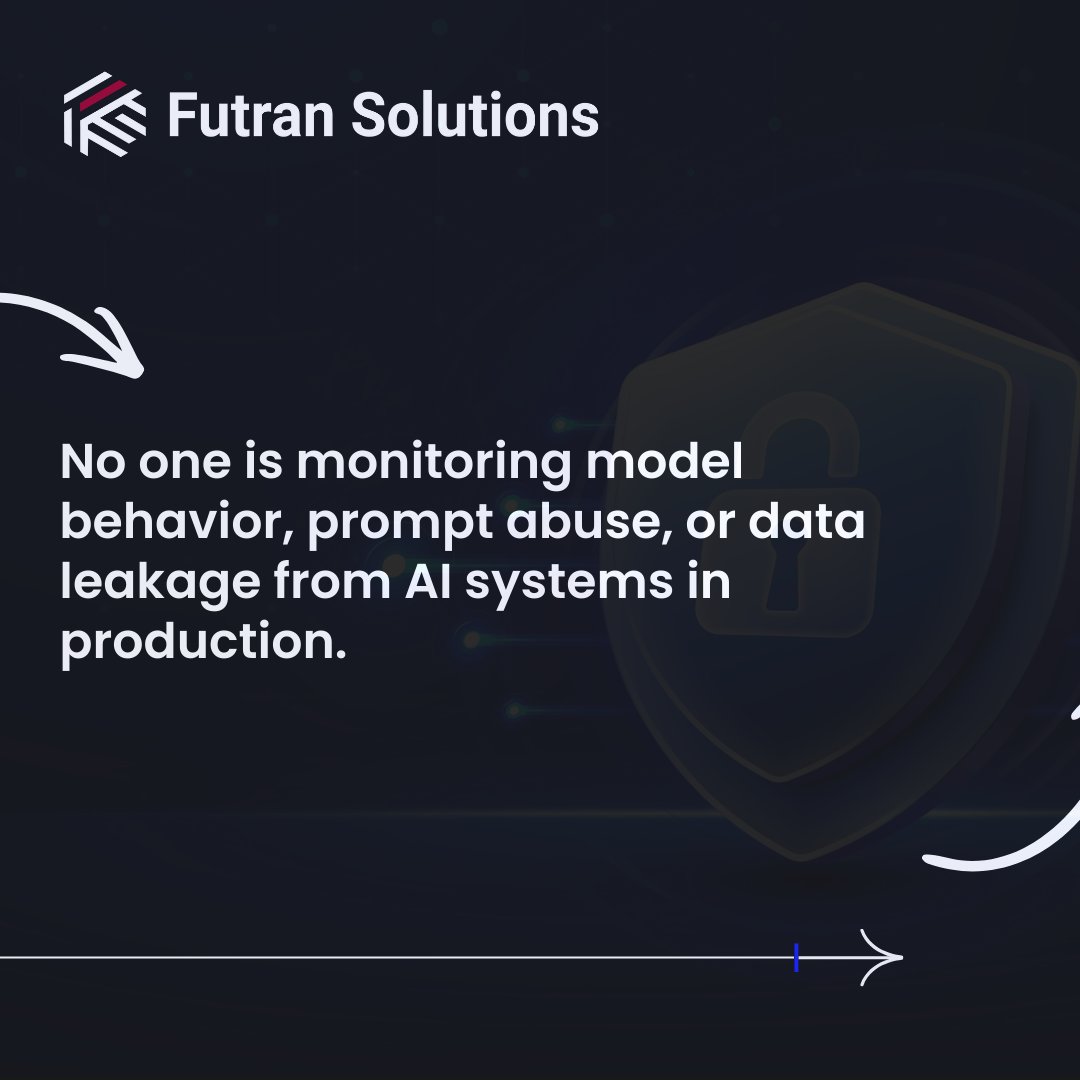 Futran Solutions

No one is monitoring model behavior, prompt abuse, or data leakage from AI systems in production.